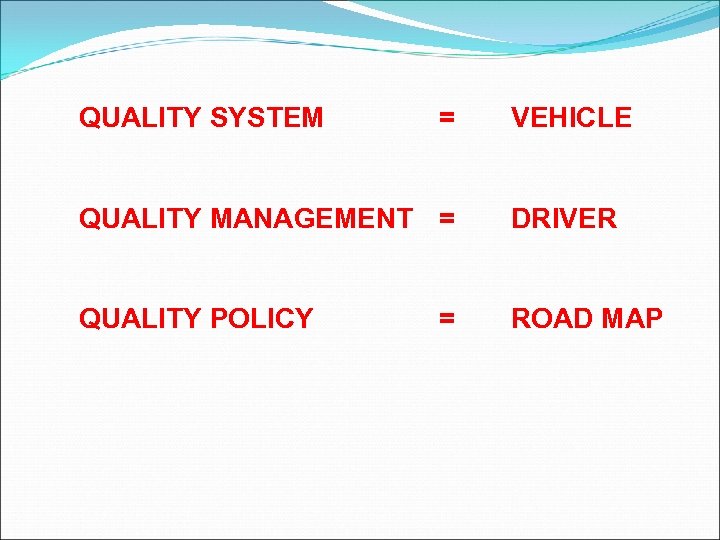 QUALITY SYSTEM = VEHICLE

QUALITY MANAGEMENT = DRIVER

QUALITY POLICY = ROAD MAP